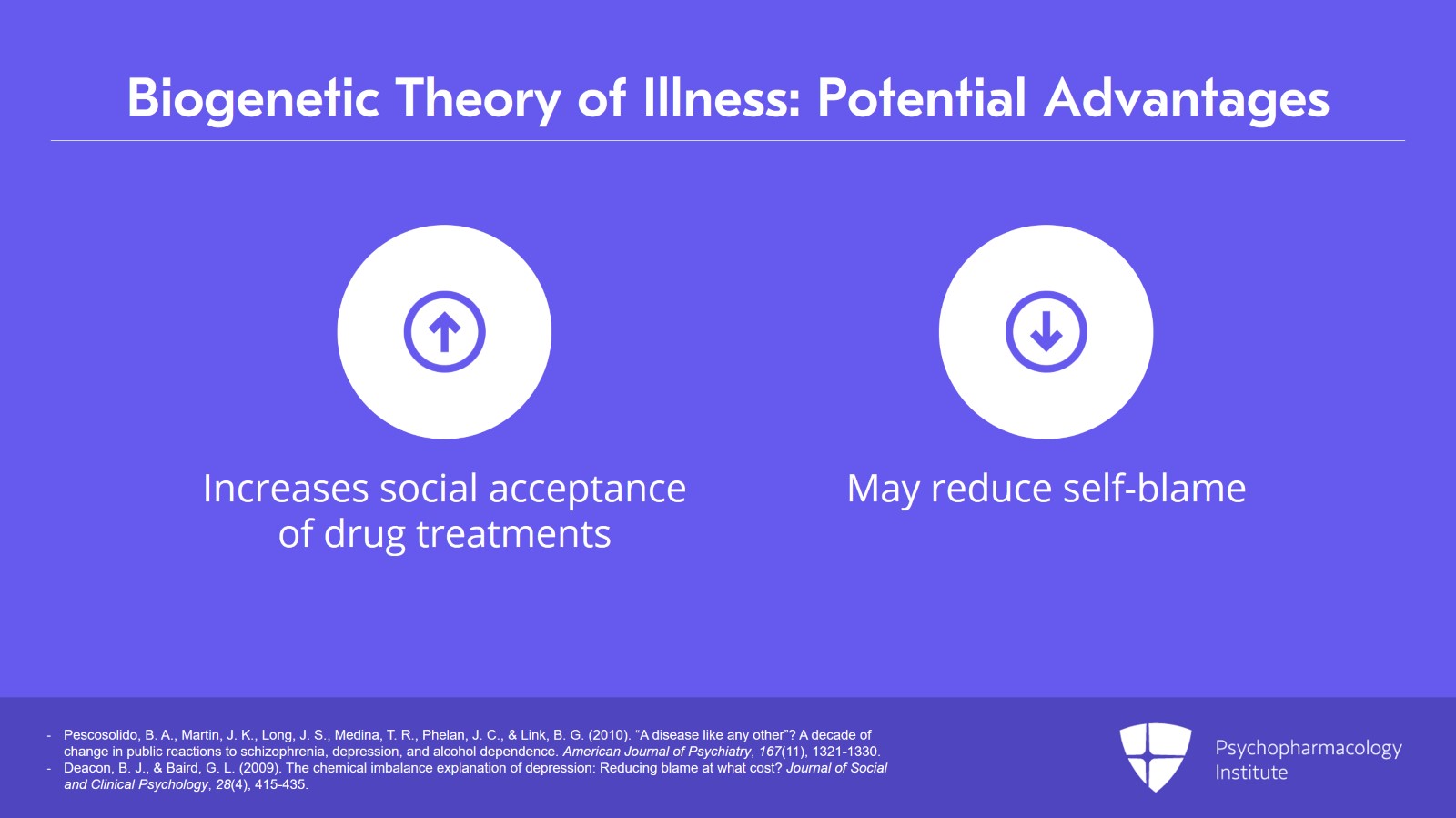 Biogenetic Theory of Illness: Potential Advantages

Increases social acceptance of drug treatments

May reduce self-blame

- Pescosolido, B. A., Martin, J. K., Long, J. S., Medina, T. R., Phelan, J. C., & Link, B. G. (2010). "A disease like any other"? A decade of change in public reactions to schizophrenia, depression, and alcohol dependence. American Journal of Psychiatry, 167(11), 1321-1330.
- Deacon, B. J., & Baird, G. L. (2009). The chemical imbalance explanation of depression: Reducing blame at what cost? Journal of Social and Clinical Psychology, 28(4), 415-435.

Psychopharmacology Institute